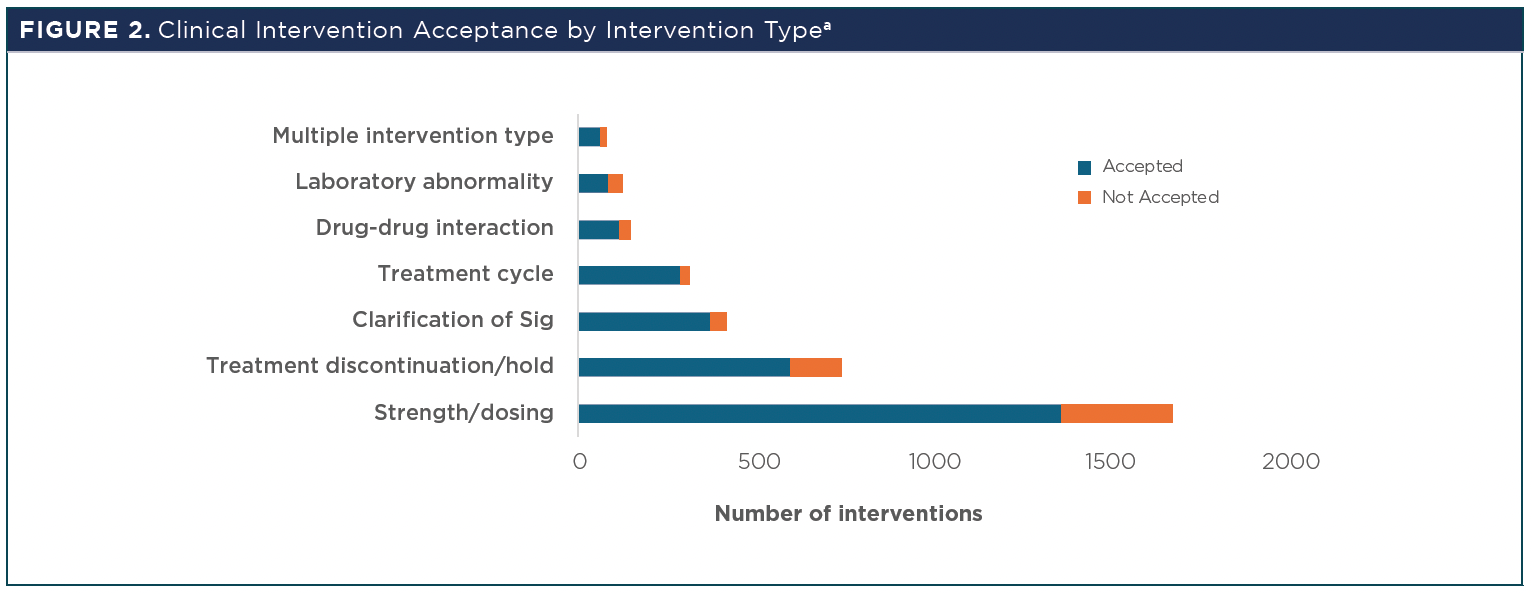 FIGURE 2. Clinical Intervention Acceptance by Intervention Type$^a$

Multiple intervention type
Laboratory abnormality
Drug-drug interaction
Treatment cycle
Clarification of Sig
Treatment discontinuation/hold
Strength/dosing

Accepted
Not Accepted

0
500
1000
1500
2000

Number of interventions